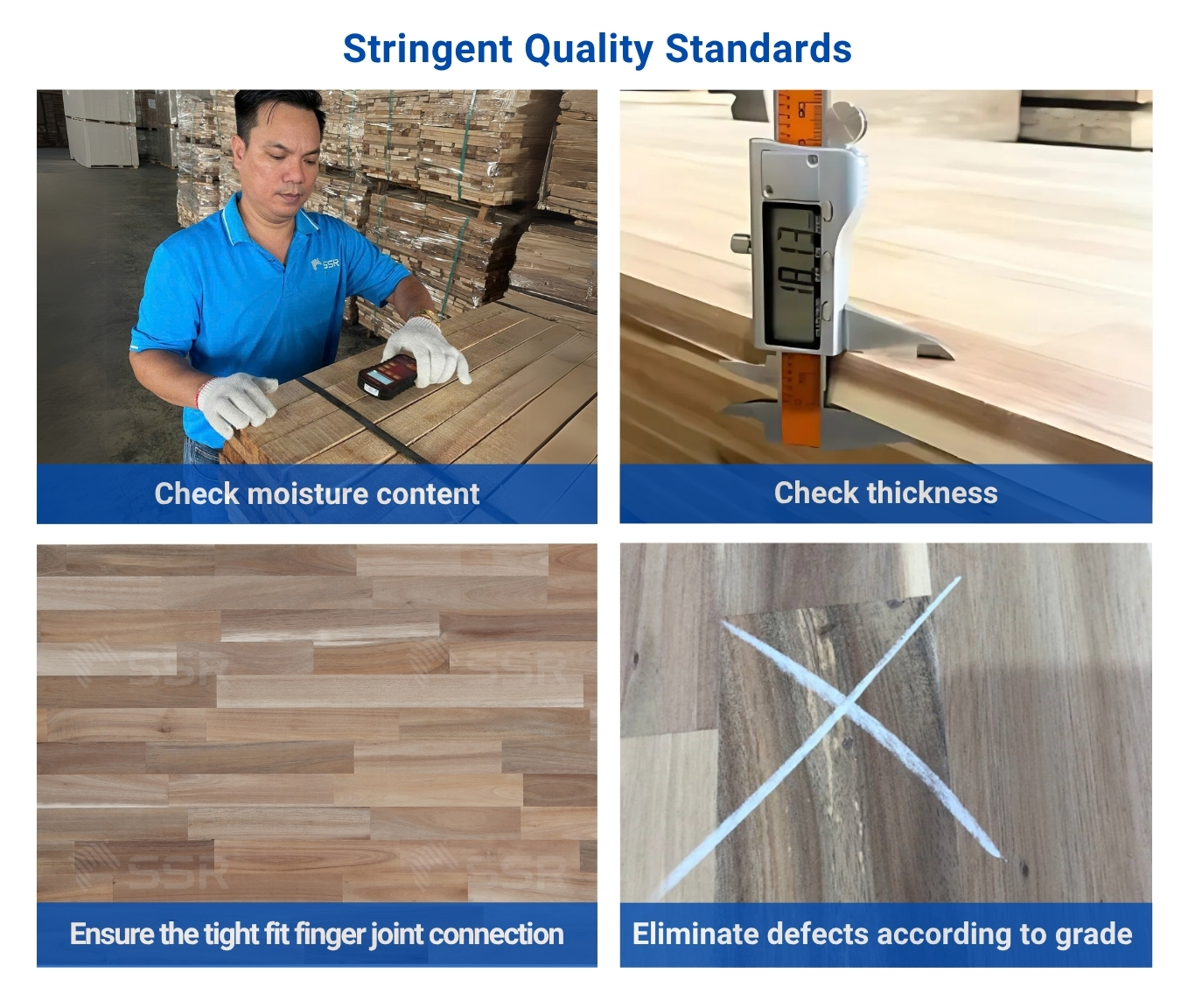 Stringent Quality Standards

SSR

Check moisture content

Check thickness

SSR SSR SSR SSR

Ensure the tight fit finger joint connection

Eliminate defects according to grade